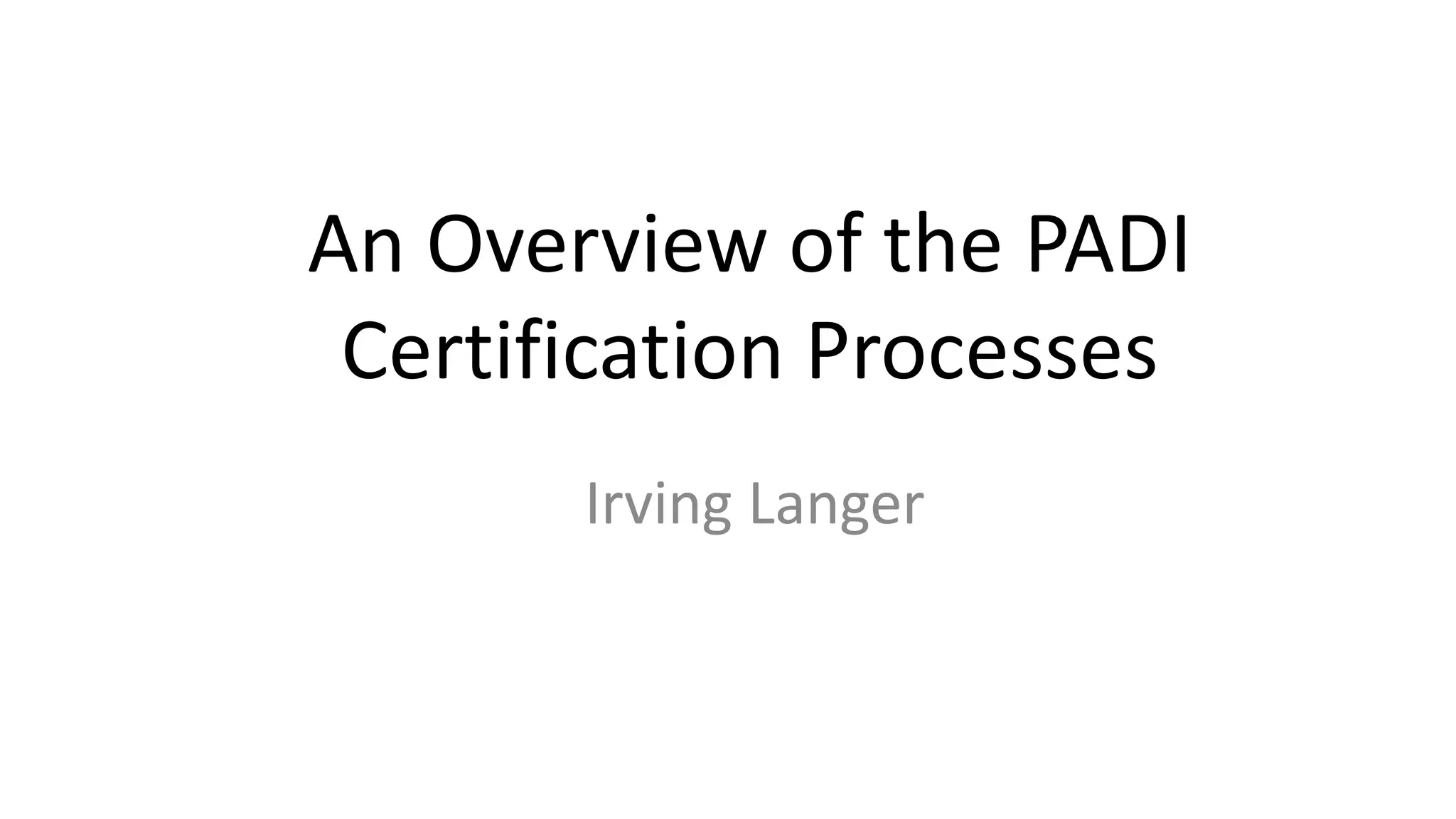 An Overview of the PADI Certification Processes

Irving Langer